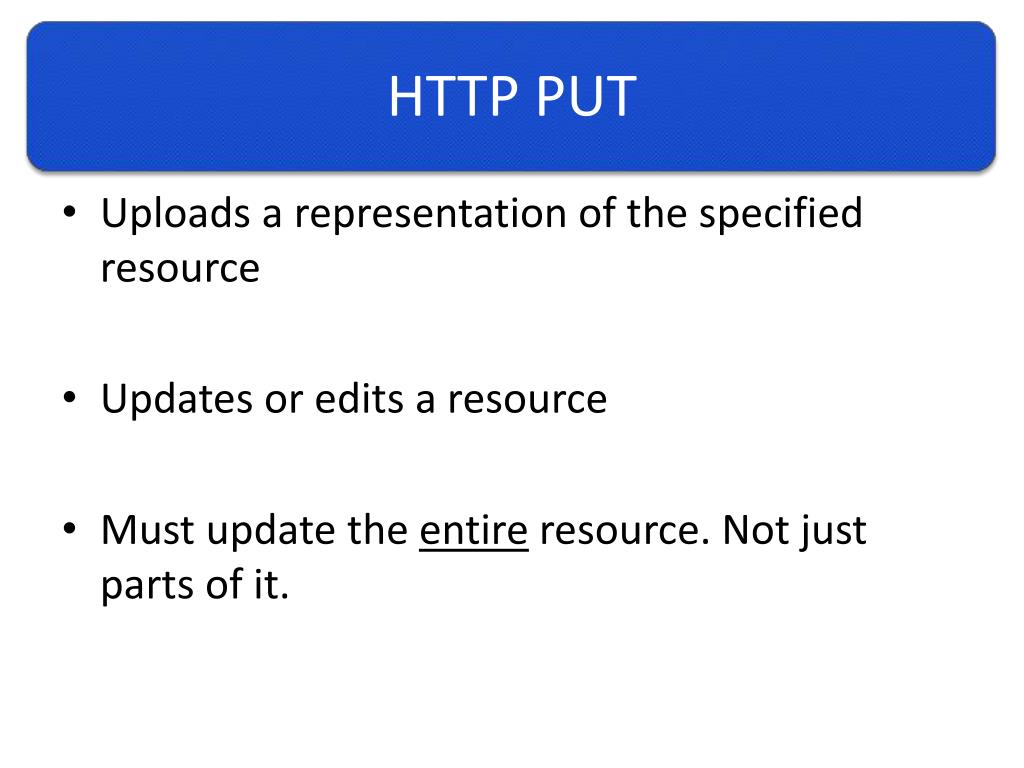 HTTP PUT

• Uploads a representation of the specified resource

• Updates or edits a resource

• Must update the entire resource. Not just parts of it.